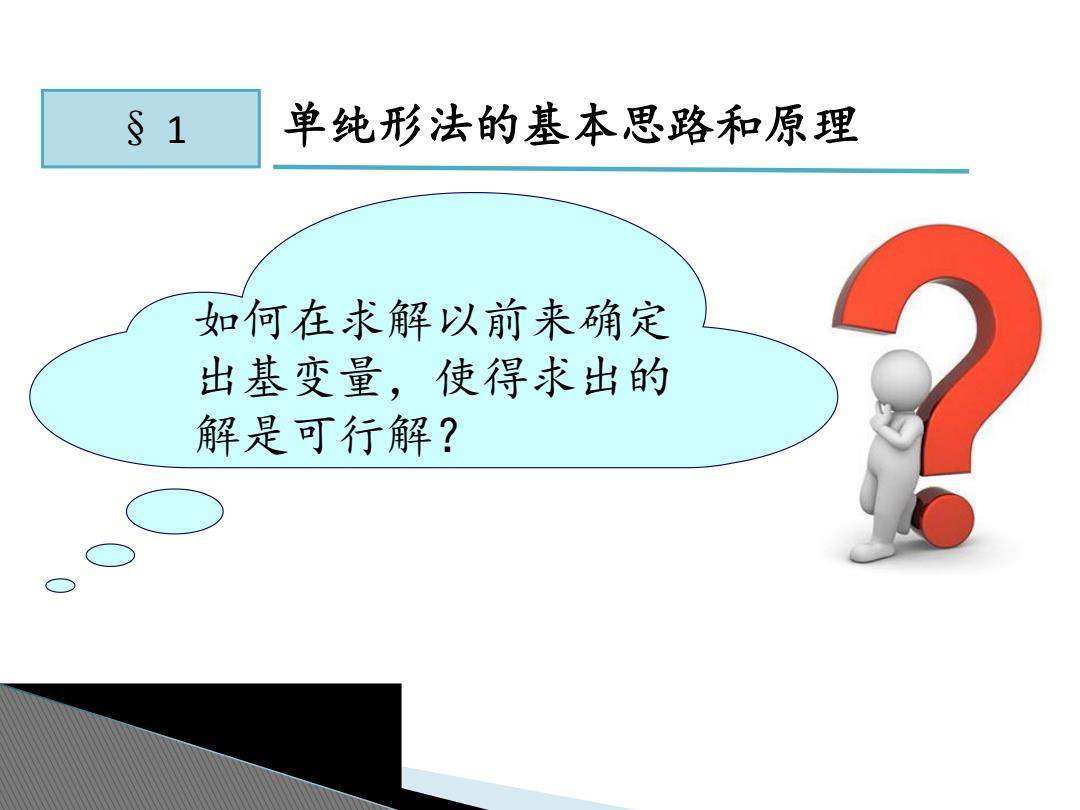 § 1

单纯形法的基本思路和原理

如何在求解以前来确定出基变量，使得求出的解是可行解?